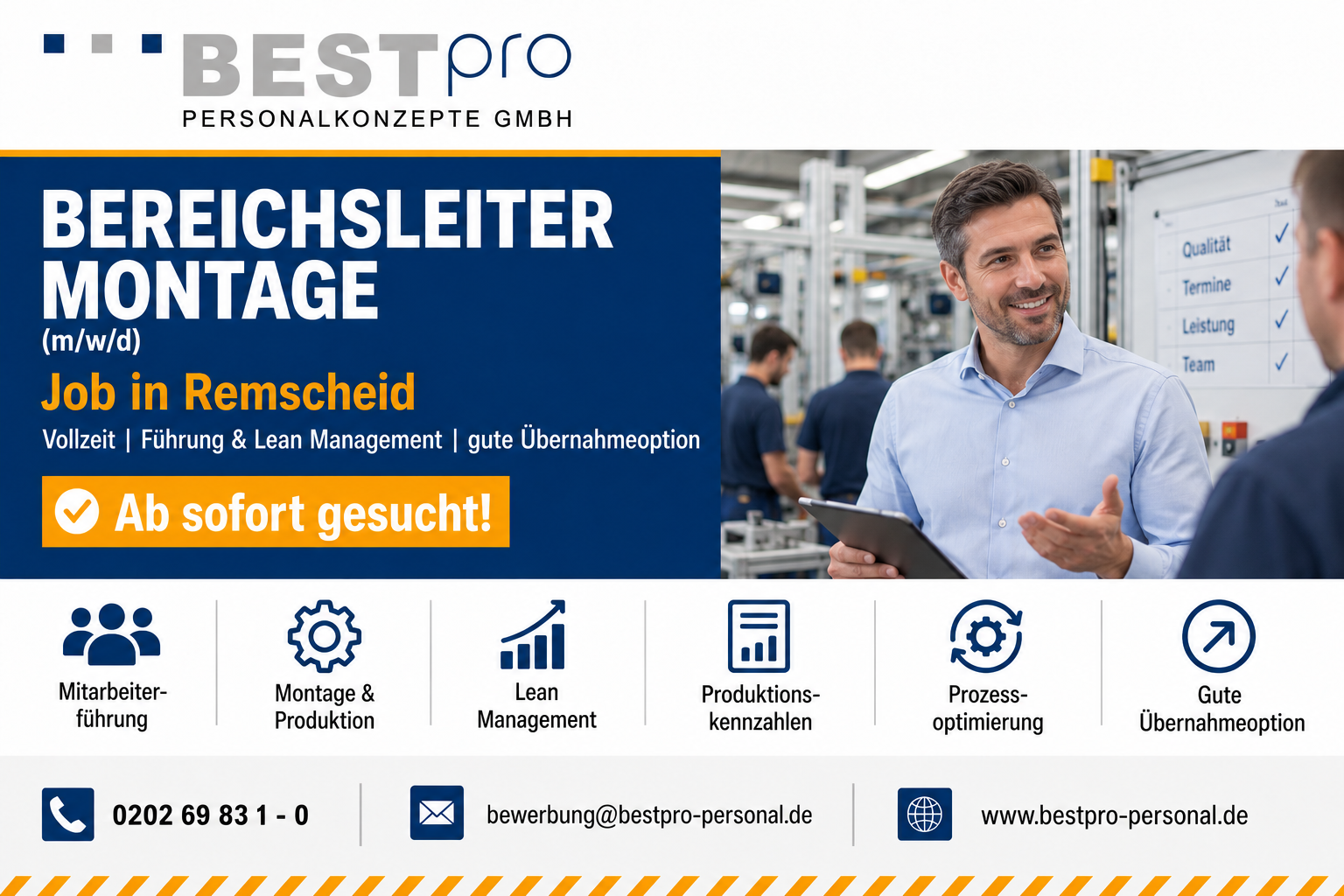 BESTpro
PERSONALKONZEPTE GMBH

BEREICHSLEITER MONTAGE
(m/w/d)
Job in Remscheid
Vollzeit | Führung & Lean Management | gute Übernahmeoption

Ab sofort gesucht!

Qualität ✓
Termine ✓
Leistung ✓
Team ✓

Mitarbeiterführung

Montage & Produktion

Lean Management

Produktionskennzahlen

Prozessoptimierung

Gute Übernahmeoption

0202 69 83 1 - 0

bewerbung@bestpro-personal.de

www.bestpro-personal.de